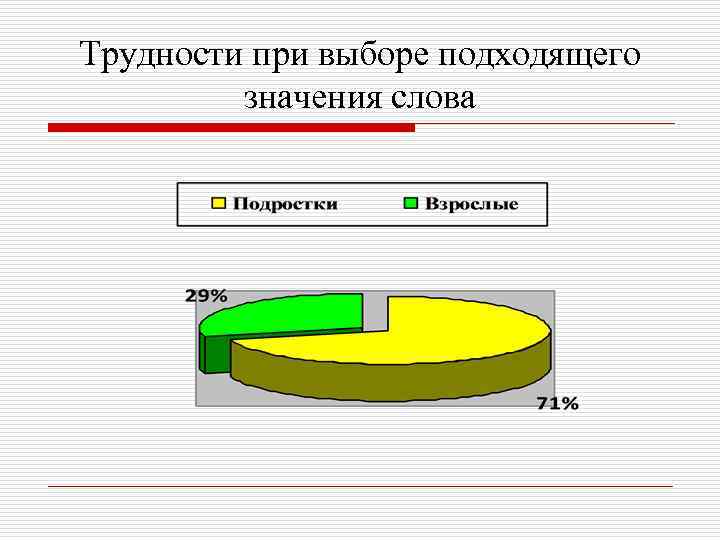 Трудности при выборе подходящего значения слова

Подростки Взрослые

29%

71%